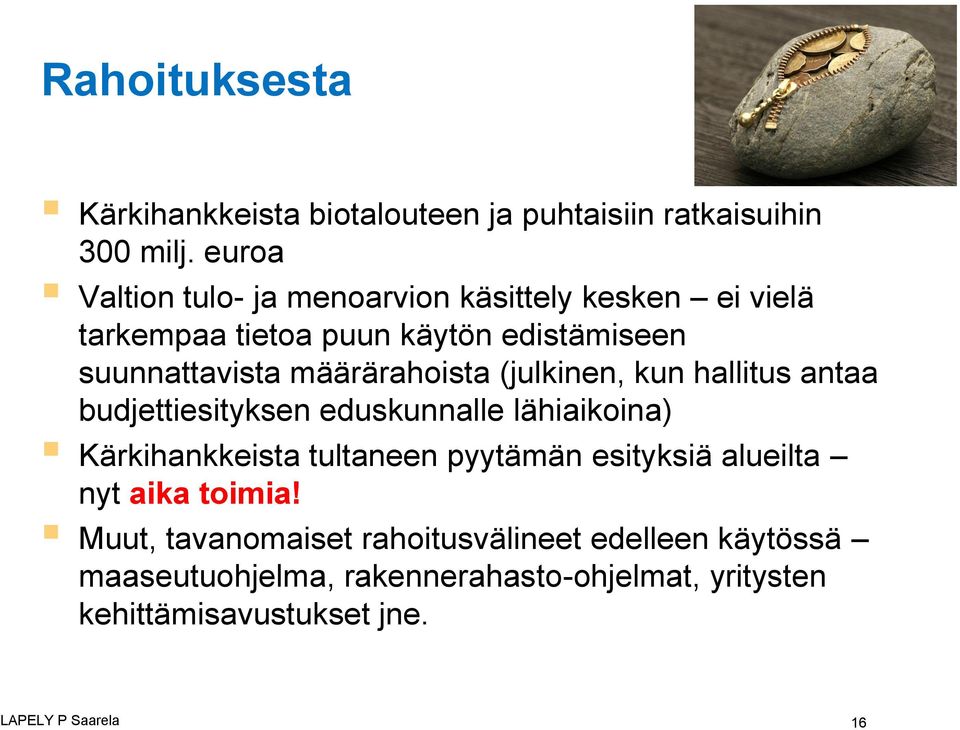 Rahoituksesta

Kärkihankkeista biotalouteen ja puhtaisiin ratkaisuihin 300 milj. euroa

Valtion tulo- ja menoarvion käsittely kesken – ei vielä tarkempaa tietoa puun käytön edistämiseen suunnattavista määrärahoista (julkinen, kun hallitus antaa budjettiesityksen eduskunnalle lähiaikoina)

Kärkihankkeista tultaneen pyytämän esityksiä alueilta – nyt aika toimia!

Muut, tavanomaiset rahoitusvälineet edelleen käytössä – maaseutuohjelma, rakennerahasto-ohjelmat, yritysten kehittämisavustukset jne.

LAPELY P Saarela

16